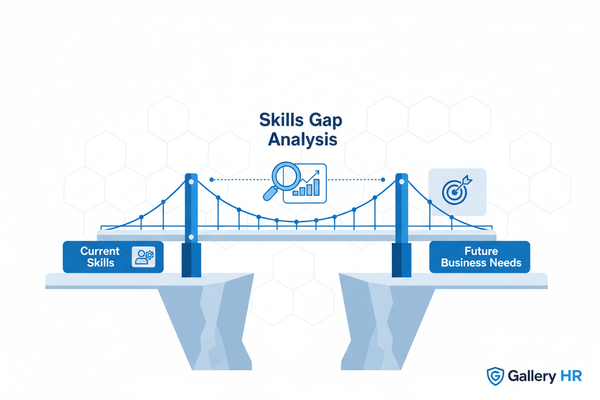 Skills Gap Analysis

Current Skills

Future Business Needs

Gallery HR